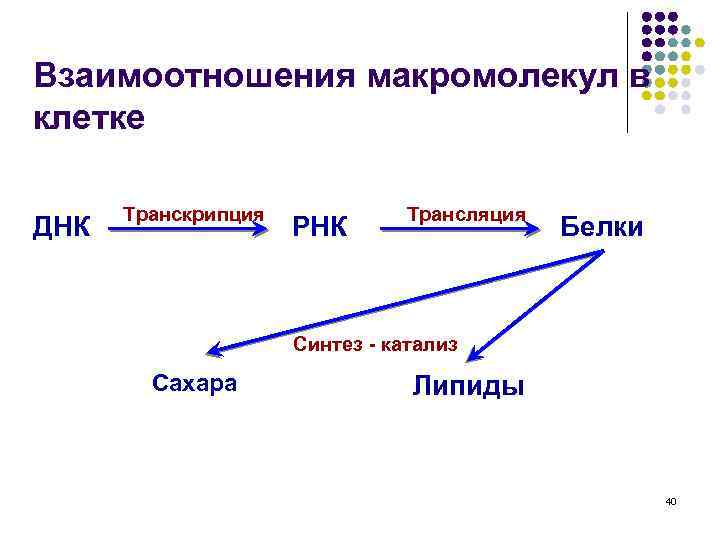 Взаимоотношения макромолекул в клетке

ДНК Транскрипция РНК Трансляция Белки

Синтез - катализ

Сахара

Липиды

40